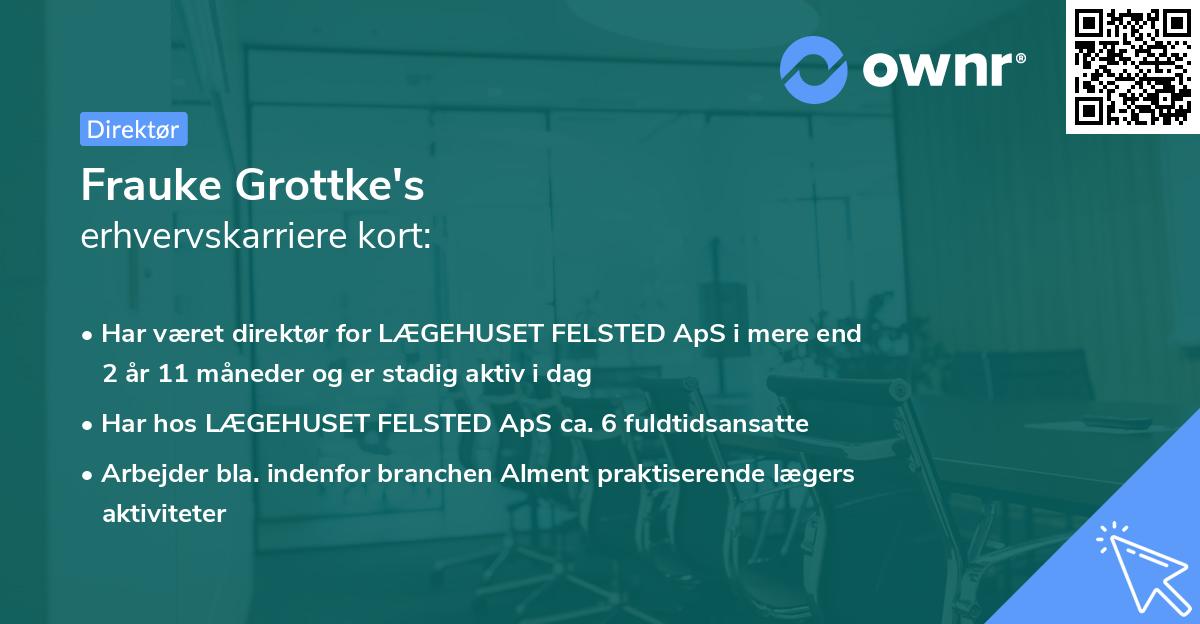 ownr®

Direktør

Frauke Grottke's
erhvervskarriere kort:

• Har været direktør for LÆGEHUSET FELSTED ApS i mere end 2 år 11 måneder og er stadig aktiv i dag
• Har hos LÆGEHUSET FELSTED ApS ca. 6 fuldtidsansatte
• Arbejder bla. indenfor branchen Alment praktiserende lægers aktiviteter